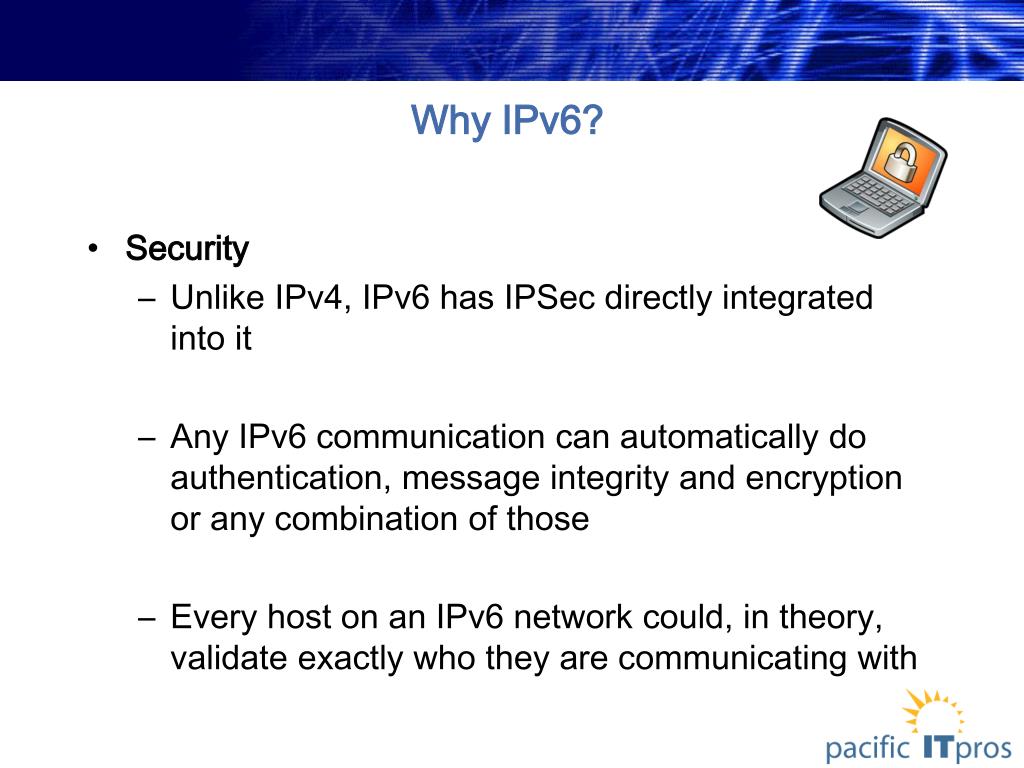 Why IPv6?

• Security
– Unlike IPv4, IPv6 has IPSec directly integrated into it

– Any IPv6 communication can automatically do authentication, message integrity and encryption or any combination of those

– Every host on an IPv6 network could, in theory, validate exactly who they are communicating with

pacific ITpros